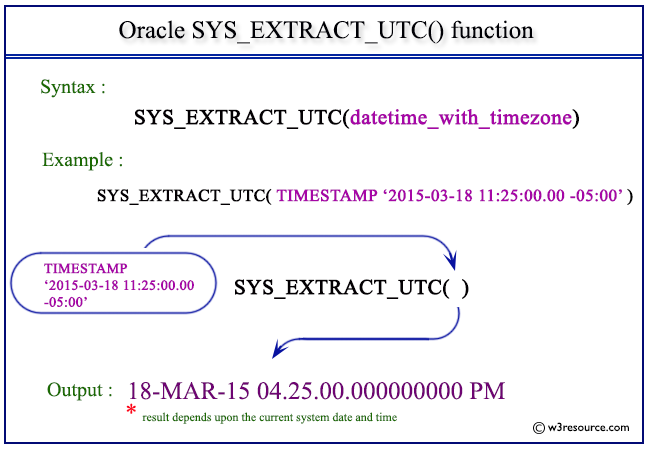 Oracle SYS_EXTRACT_UTC() function

Syntax :

SYS_EXTRACT_UTC(datetime_with_timezone)

Example :

SYS_EXTRACT_UTC( TIMESTAMP ‘2015-03-18 11:25:00.00 -05:00’ )

TIMESTAMP ‘2015-03-18 11:25:00.00 -05:00’

SYS_EXTRACT_UTC( )

Output : 18-MAR-15 04.25.00.000000000 PM

* result depends upon the current system date and time

© w3resource.com